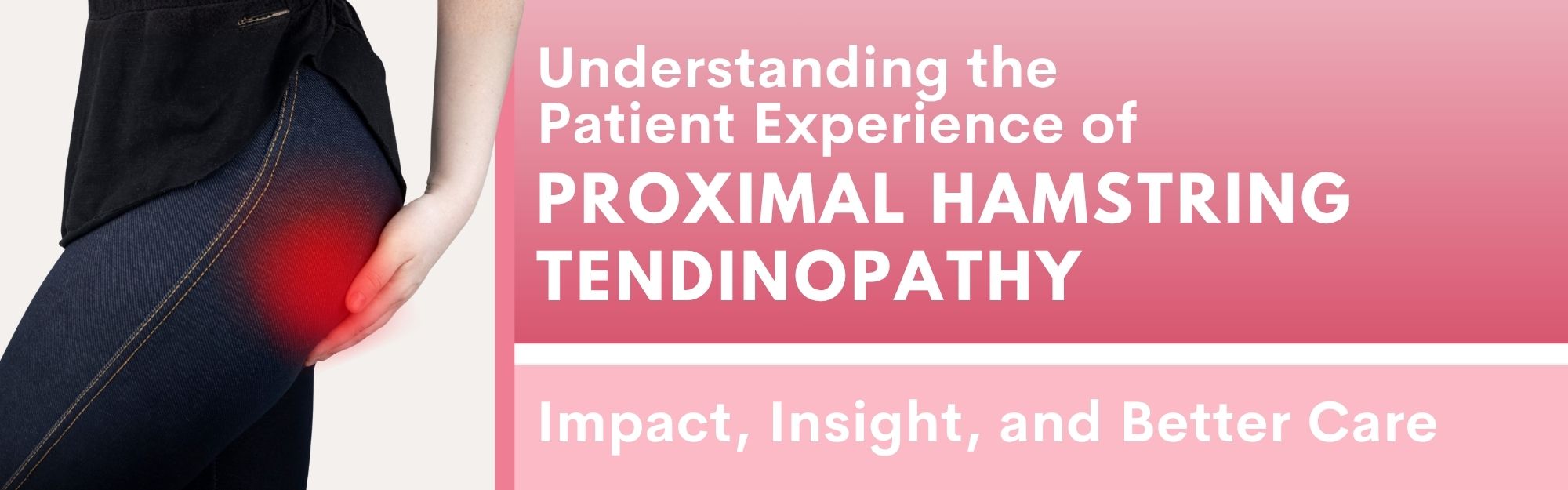 Understanding the Patient Experience of
PROXIMAL HAMSTRING TENDINOPATHY

Impact, Insight, and Better Care